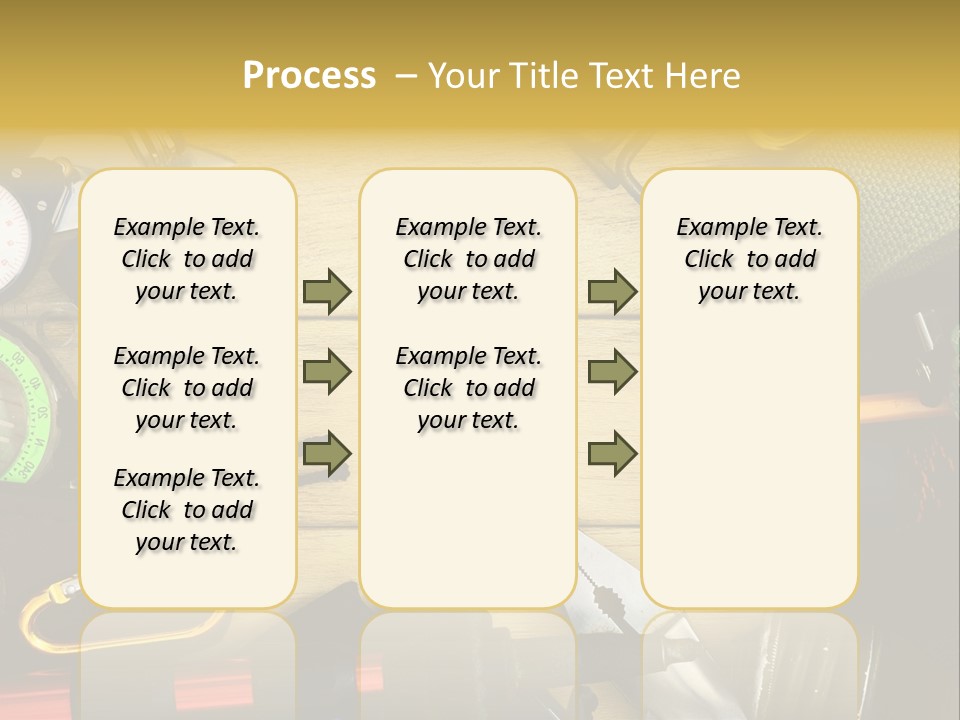 Process – Your Title Text Here

Example Text. Click to add your text.

Example Text. Click to add your text.

Example Text. Click to add your text.

Example Text. Click to add your text.

Example Text. Click to add your text.

Example Text. Click to add your text.